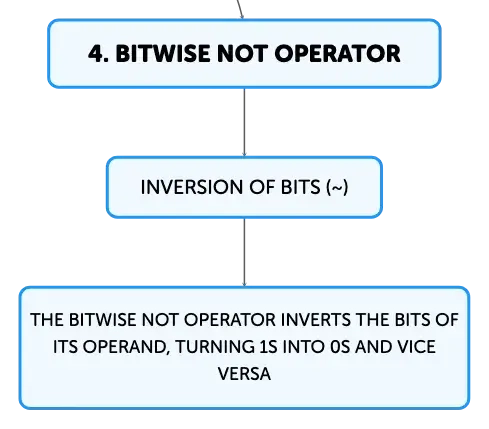 4. BITWISE NOT OPERATOR

INVERSION OF BITS (~)

THE BITWISE NOT OPERATOR INVERTS THE BITS OF ITS OPERAND, TURNING 1S INTO 0S AND VICE VERSA